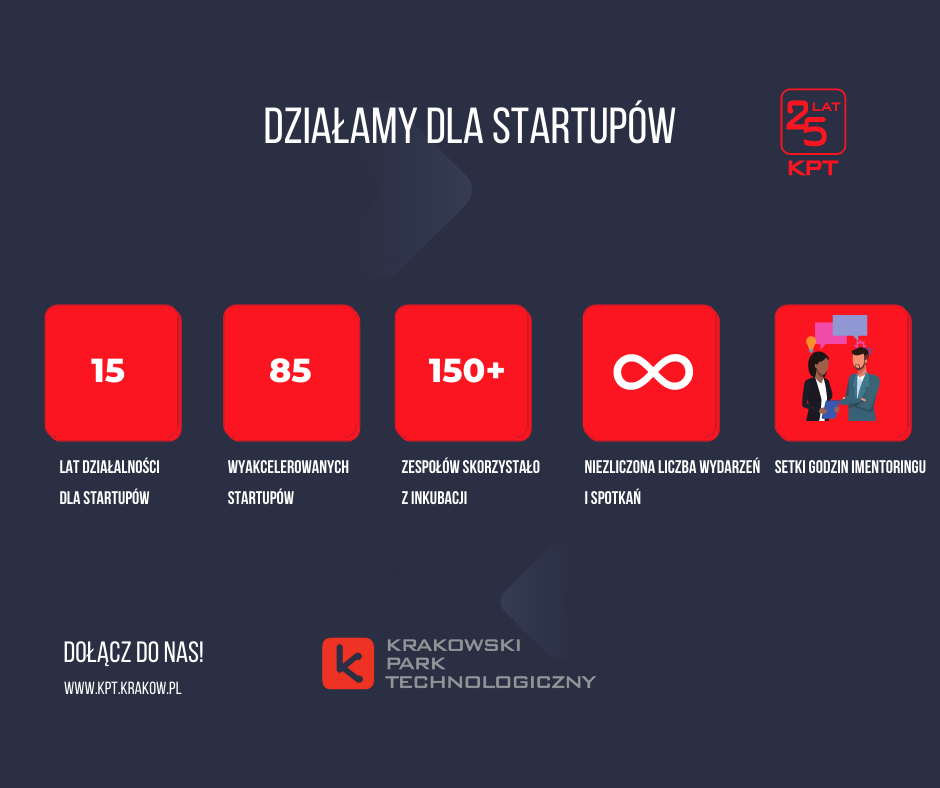 DZIAŁAMY DLA STARTUPÓW

25 LAT
KPT

15

LAT DZIAŁALNOŚCI DLA STARTUPÓW

85

WYAKCELEROWANYCH STARTUPÓW

150+

ZESPOŁÓW SKORZYSTAŁO Z INKUBACJI

∞

NIEZLICZONA LICZBA WYDARZEŃ I SPOTKAŃ

SETKI GODZIN IMENTORINGU

DOŁĄCZ DO NAS!

WWW.KPT.KRAKOW.PL

KRAKOWSKI
PARK
TECHNOLOGICZNY